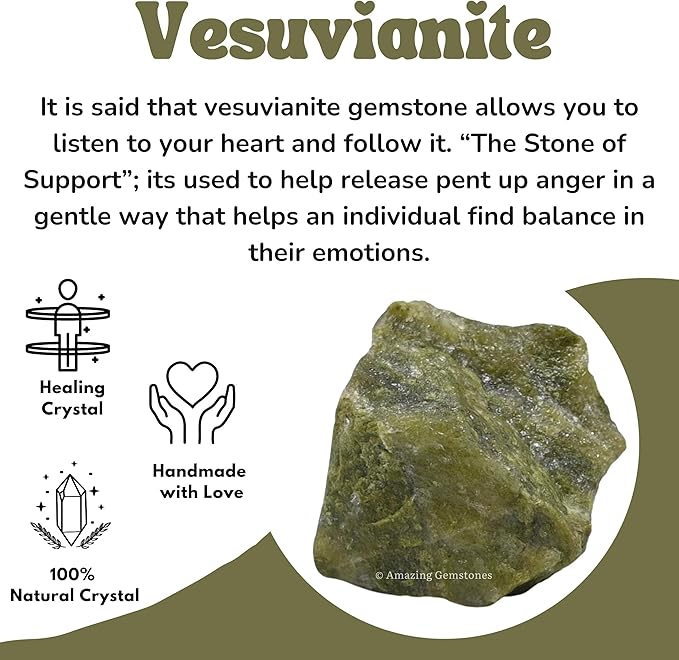 Vesuvianite

It is said that vesuvianite gemstone allows you to listen to your heart and follow it. “The Stone of Support”; its used to help release pent up anger in a gentle way that helps an individual find balance in their emotions.

Healing Crystal

Handmade with Love

100% Natural Crystal

© Amazing Gemstones